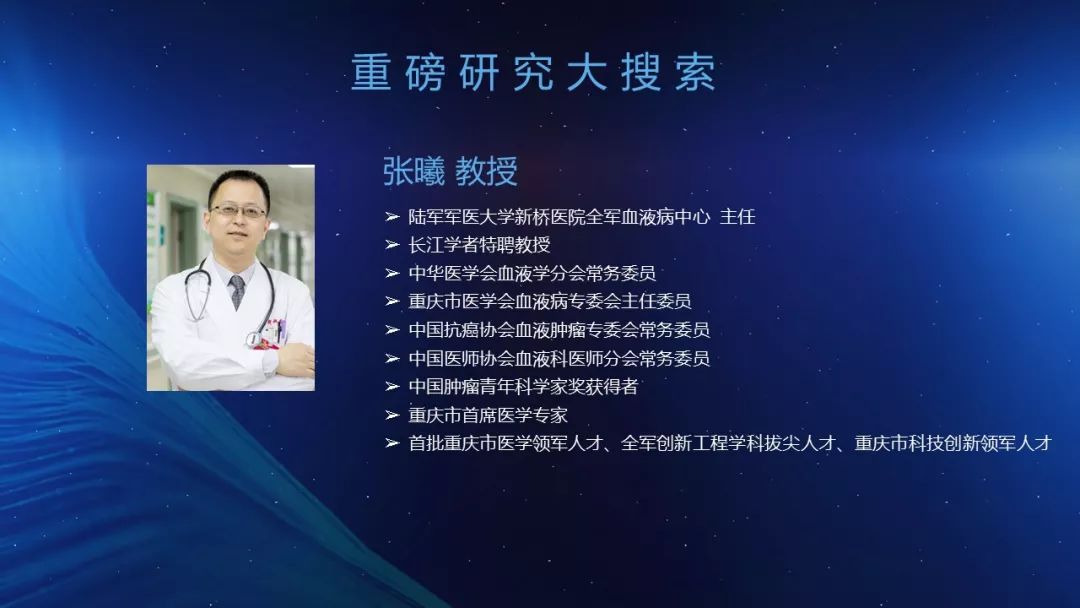 重磅研究大搜索

张曦 教授

➢ 陆军军医大学新桥医院全军血液病中心 主任
➢ 长江学者特聘教授
➢ 中华医学会血液学分会常务委员
➢ 重庆市医学会血液病专委会主任委员
➢ 中国抗癌协会血液肿瘤专委会常务委员
➢ 中国医师协会血液科医师分会常务委员
➢ 中国肿瘤青年科学家奖获得者
➢ 重庆市首席医学专家
➢ 首批重庆市医学领军人才、全军创新工程学科拔尖人才、重庆市科技创新领军人才